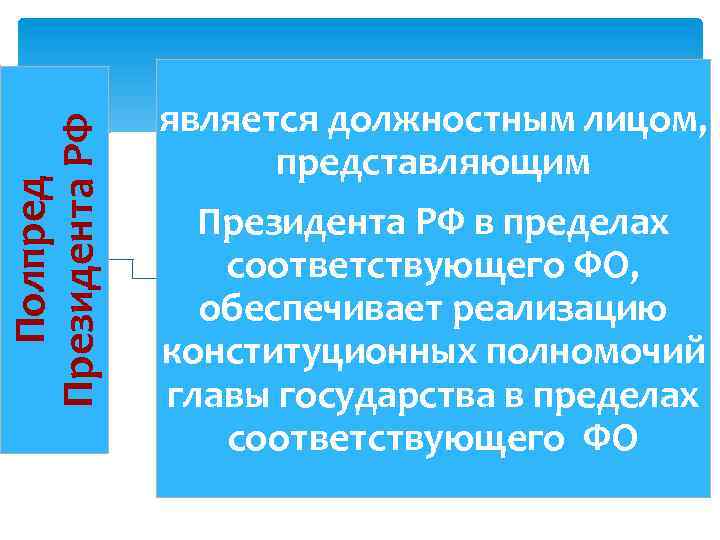 Полпред Президента РФ

является должностным лицом, представляющим

Президента РФ в пределах соответствующего ФО, обеспечивает реализацию конституционных полномочий главы государства в пределах соответствующего ФО